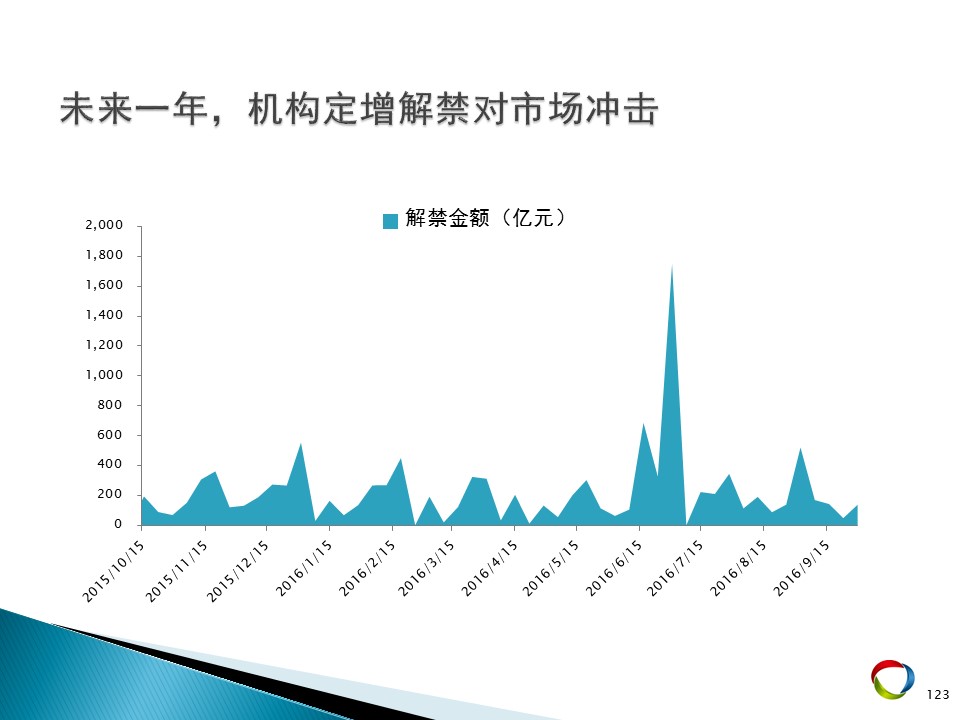 未来一年，机构定增解禁对市场冲击

解禁金额（亿元）

2,000
1,800
1,600
1,400
1,200
1,000
800
600
400
200
0

2015/10/15
2015/11/15
2015/12/15
2016/1/15
2016/2/15
2016/3/15
2016/4/15
2016/5/15
2016/6/15
2016/7/15
2016/8/15
2016/9/15

123